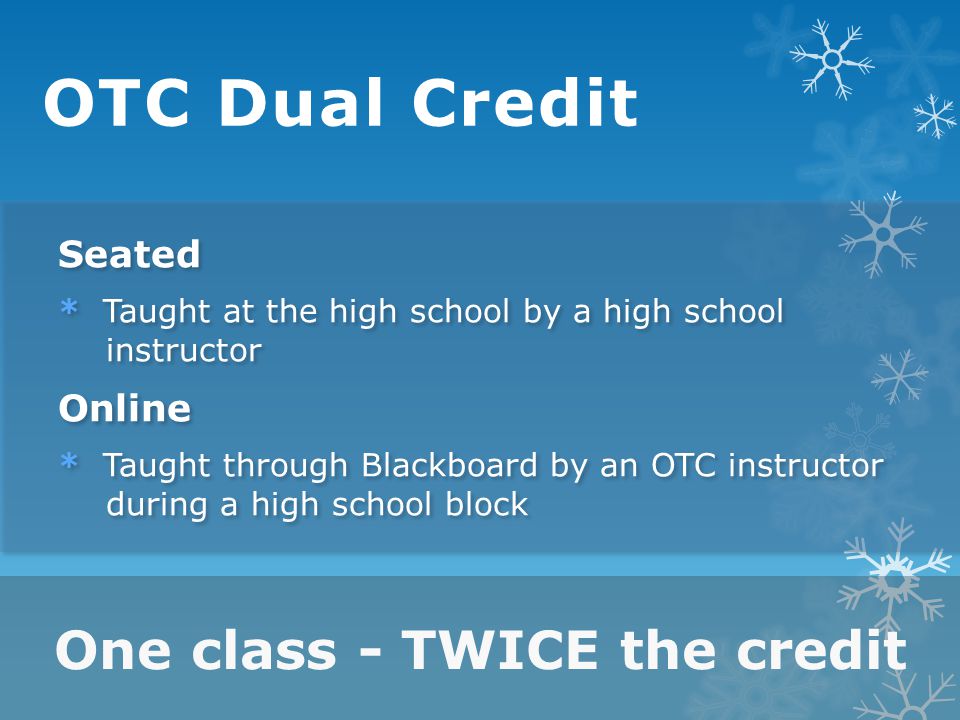 OTC Dual Credit

Seated

* Taught at the high school by a high school instructor

Online

* Taught through Blackboard by an OTC instructor during a high school block

One class - TWICE the credit